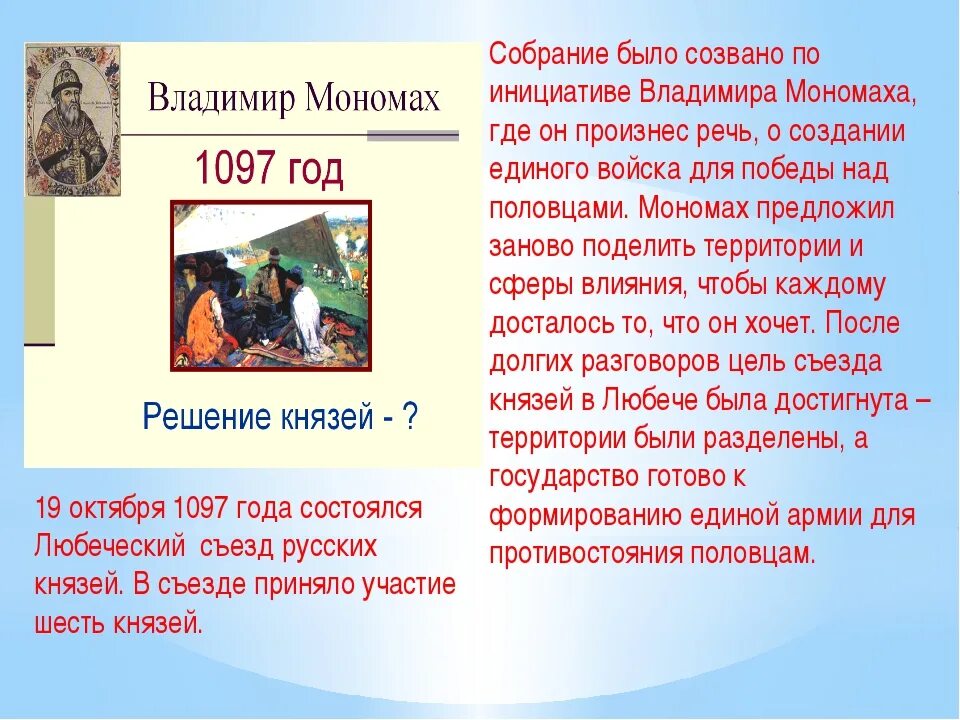 Владимир Мономах

1097 год

Решение князей - ?

19 октября 1097 года состоялся Любеческий съезд русских князей. В съезде приняло участие шесть князей.

Собрание было созвано по инициативе Владимира Мономаха, где он произнес речь, о создании единого войска для победы над половцами. Мономах предложил заново поделить территории и сферы влияния, чтобы каждому досталось то, что он хочет. После долгих разговоров цель съезда князей в Любече была достигнута – территории были разделены, а государство готово к формированию единой армии для противостояния половцам.